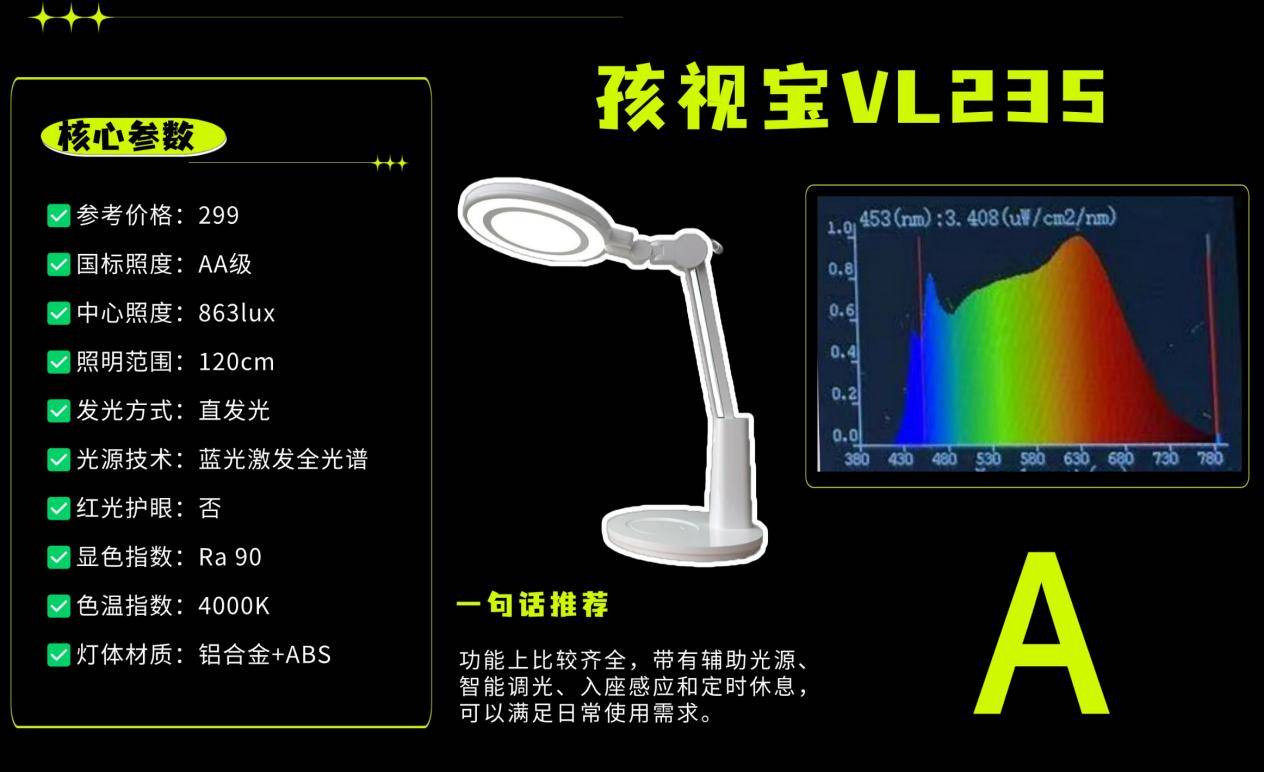 孩视宝VL235

核心参数

参考价格：299
国标照度：AA级
中心照度：863lux
照明范围：120cm
发光方式：直发光
光源技术：蓝光激发全光谱
红光护眼：否
显色指数：Ra 90
色温指数：4000K
灯体材质：铝合金+ABS

453(nm):3.408(uW/cm2/nm)
1.0
0.8
0.6
0.4
0.2
0.0
380 430 480 530 580 630 680 730 780

一句话推荐

功能上比较齐全，带有辅助光源、智能调光、入座感应和定时休息，可以满足日常使用需求。

A